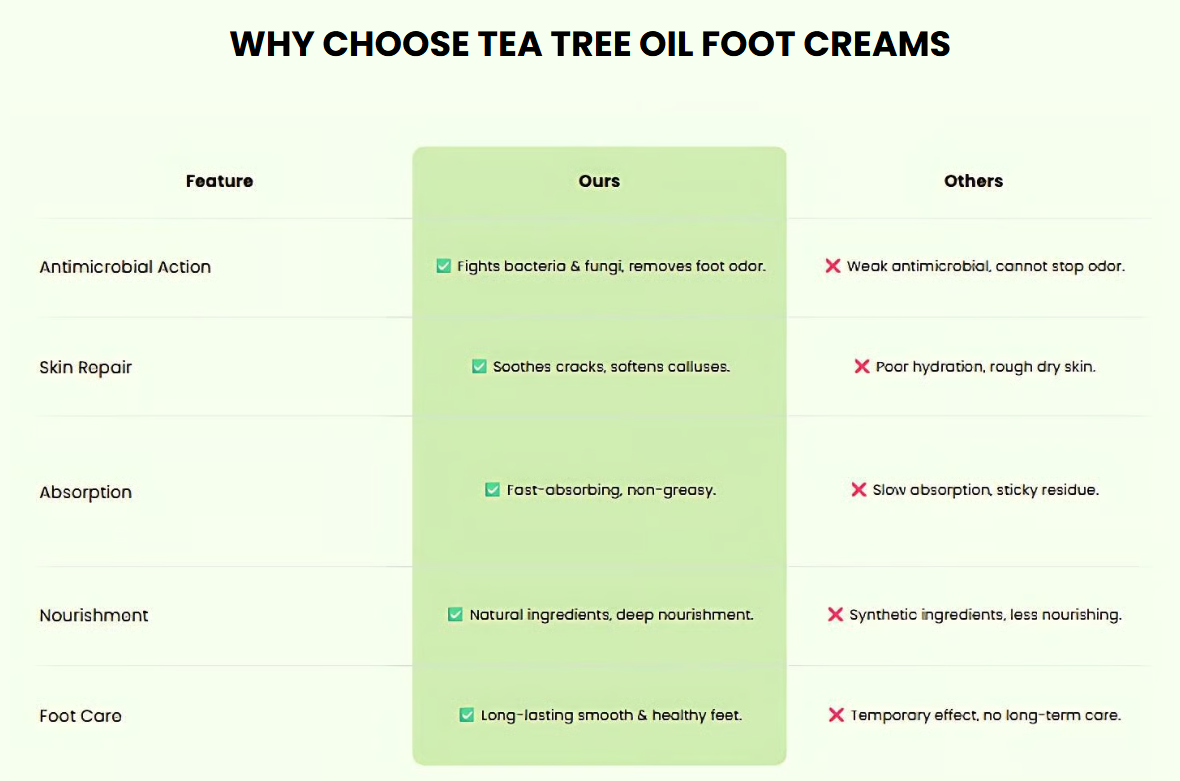 WHY CHOOSE TEA TREE OIL FOOT CREAMS

| Feature | Ours | Others |
|---|---|---|
| Antimicrobial Action | ✅ Fights bacteria & fungi, removes foot odor. | ❌ Weak antimicrobial, cannot stop odor. |
| Skin Repair | ✅ Soothes cracks, softens calluses. | ❌ Poor hydration, rough dry skin. |
| Absorption | ✅ Fast-absorbing, non-greasy. | ❌ Slow absorption, sticky residue. |
| Nourishment | ✅ Natural ingredients, deep nourishment. | ❌ Synthetic ingredients, less nourishing. |
| Foot Care | ✅ Long-lasting smooth & healthy feet. | ❌ Temporary effect, no long-term care. |